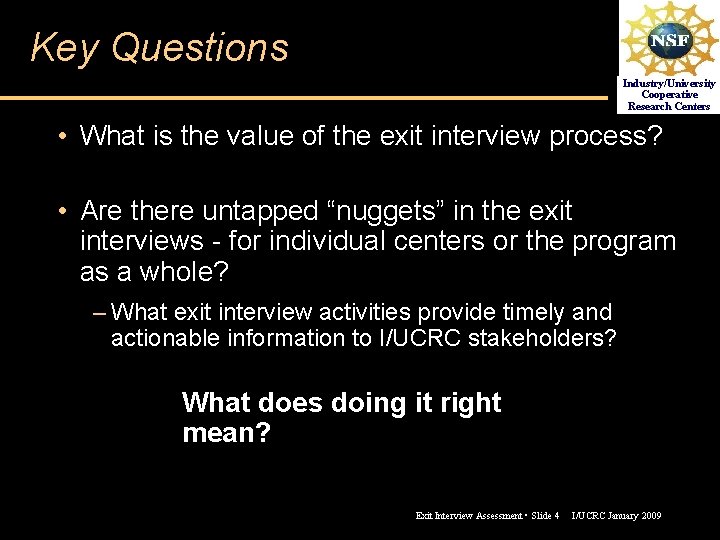 Key Questions

NSF

Industry/University Cooperative Research Centers

• What is the value of the exit interview process?

• Are there untapped “nuggets” in the exit interviews - for individual centers or the program as a whole?

– What exit interview activities provide timely and actionable information to I/UCRC stakeholders?

What does doing it right mean?

Exit Interview Assessment • Slide 4 I/UCRC January 2009